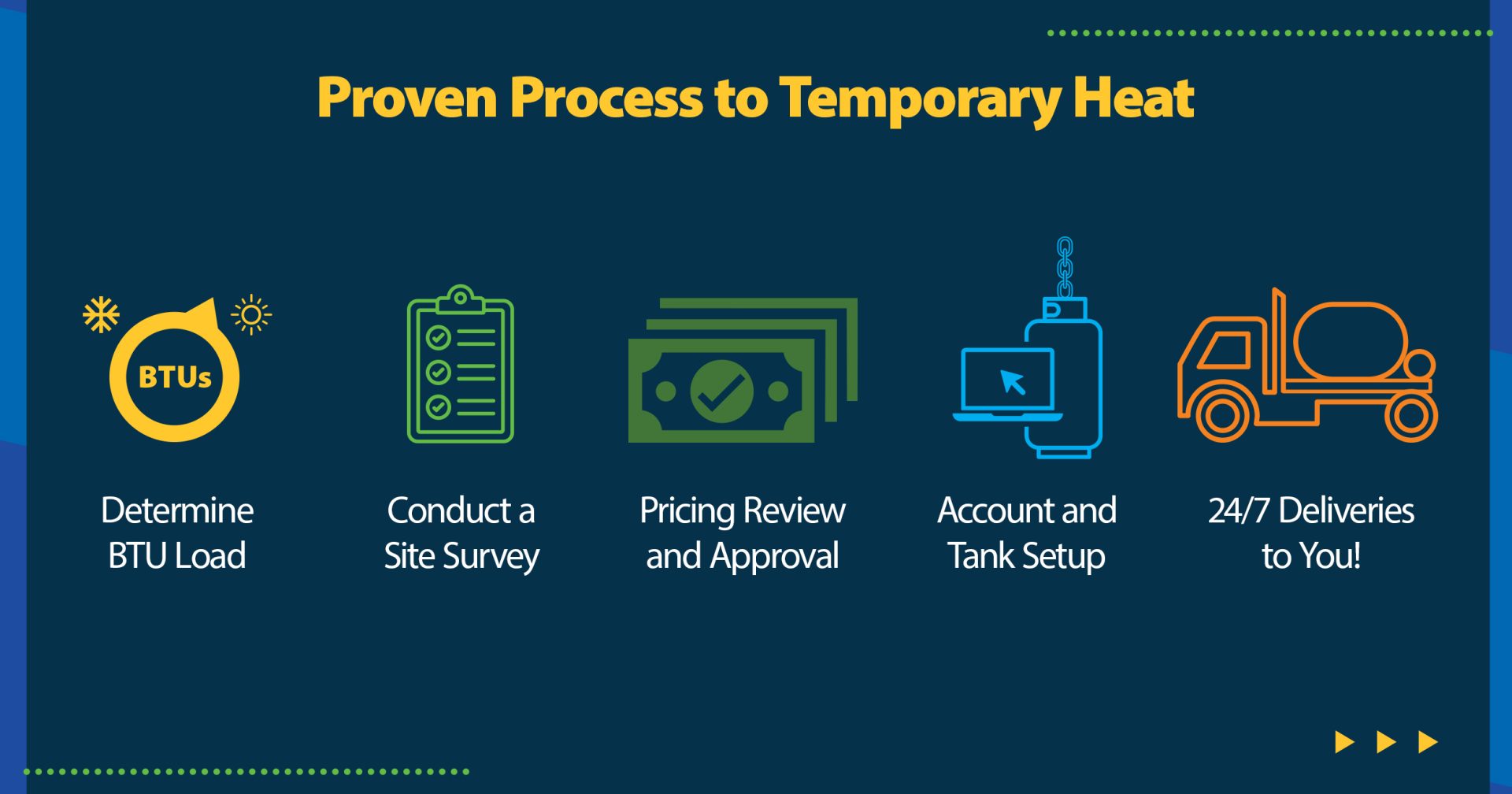 Proven Process to Temporary Heat

BTUs

Determine BTU Load

Conduct a Site Survey

Pricing Review and Approval

Account and Tank Setup

24/7 Deliveries to You!